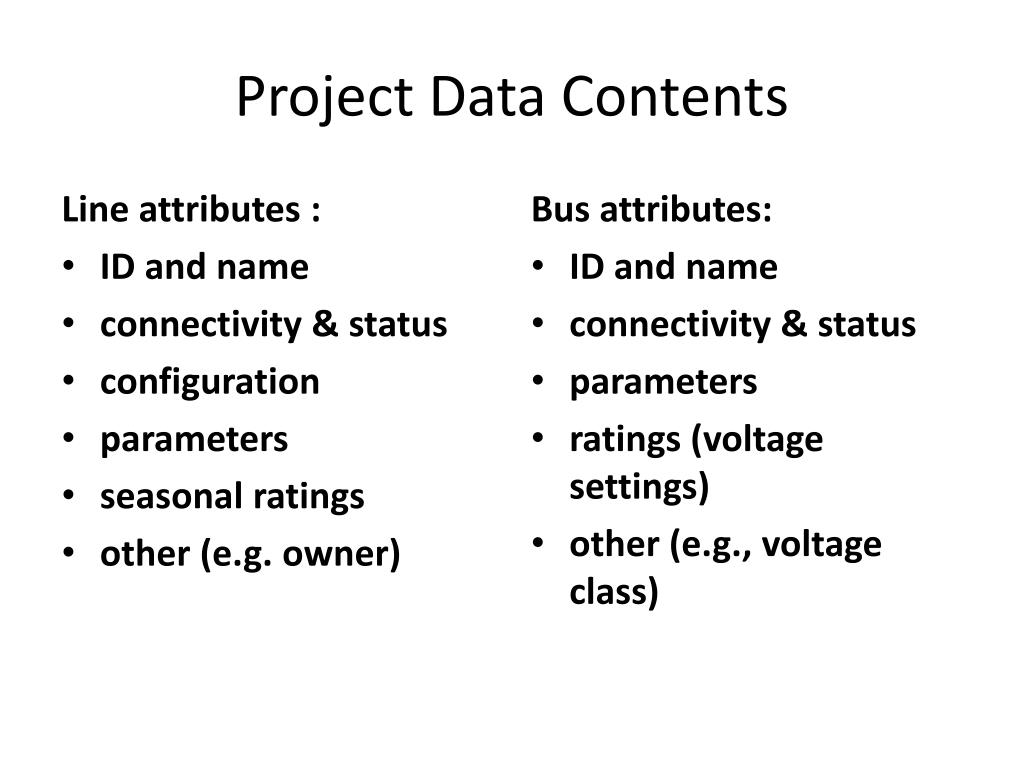 Project Data Contents

Line attributes :
• ID and name
• connectivity & status
• configuration
• parameters
• seasonal ratings
• other (e.g. owner)

Bus attributes:
• ID and name
• connectivity & status
• parameters
• ratings (voltage settings)
• other (e.g., voltage class)